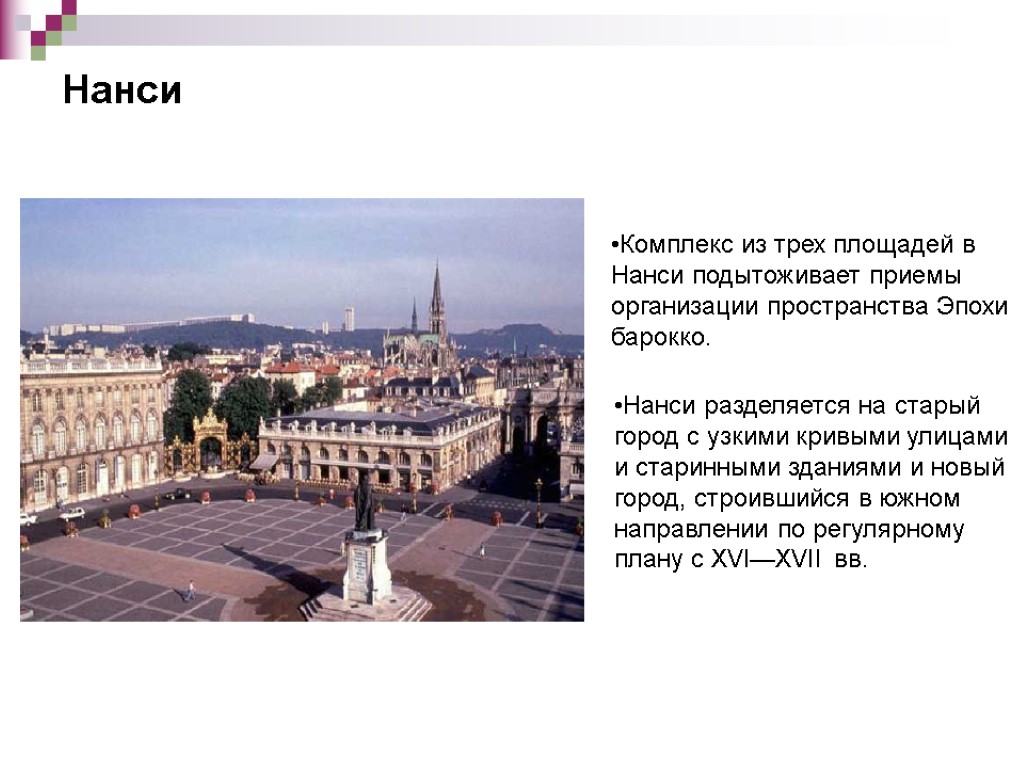 Нанси

•Комплекс из трех площадей в Нанси подытоживает приемы организации пространства Эпохи барокко.

•Нанси разделяется на старый город с узкими кривыми улицами и старинными зданиями и новый город, строившийся в южном направлении по регулярному плану с XVI—XVII вв.